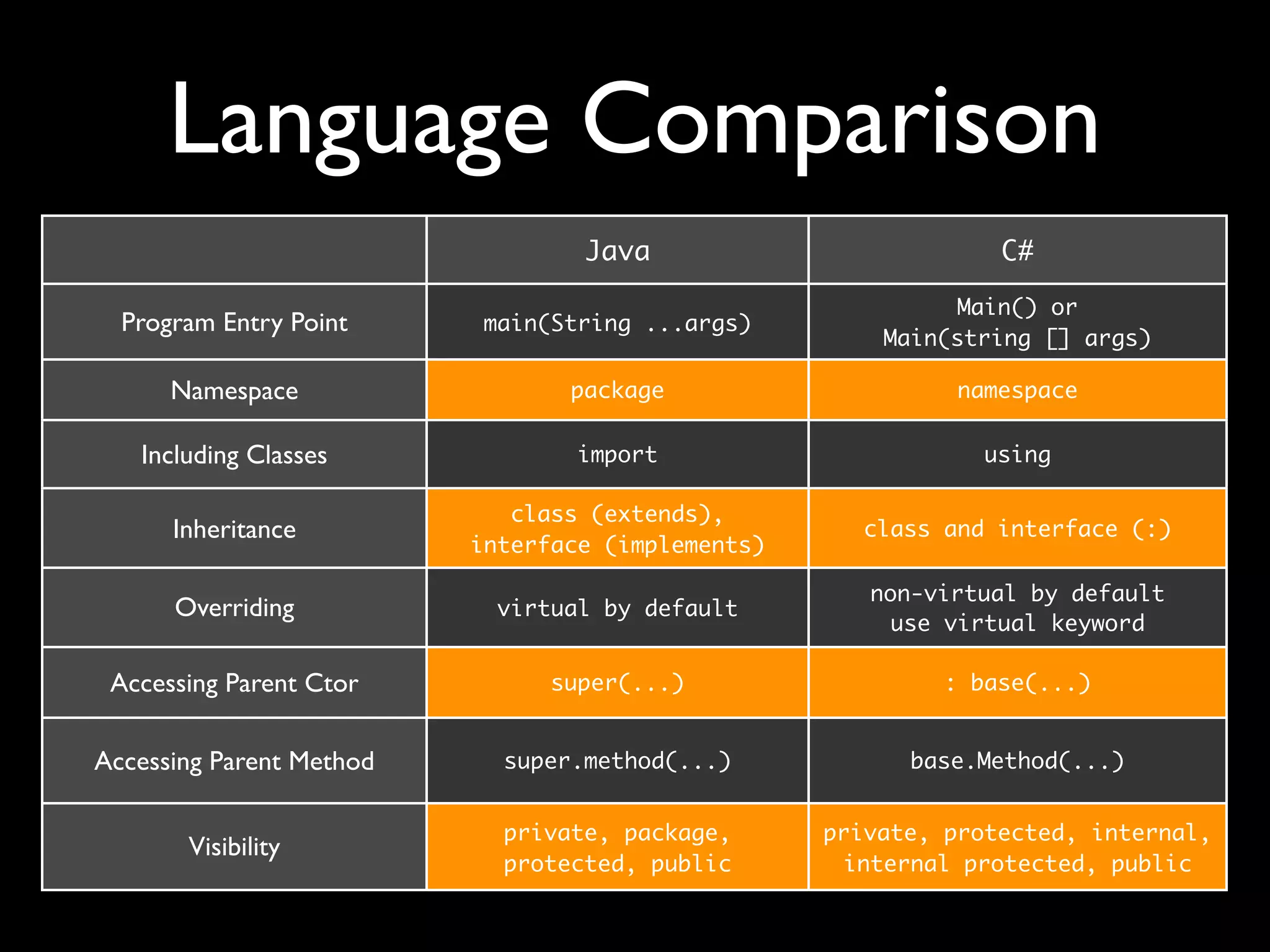 Language Comparison

| | Java | C# |
|---|---|---|
| Program Entry Point | main(String ...args) | Main() or Main(string [] args) |
| Namespace | package | namespace |
| Including Classes | import | using |
| Inheritance | class (extends), interface (implements) | class and interface (:) |
| Overriding | virtual by default | non-virtual by default use virtual keyword |
| Accessing Parent Ctor | super(...) | : base(...) |
| Accessing Parent Method | super.method(...) | base.Method(...) |
| Visibility | private, package, protected, public | private, protected, internal, internal protected, public |